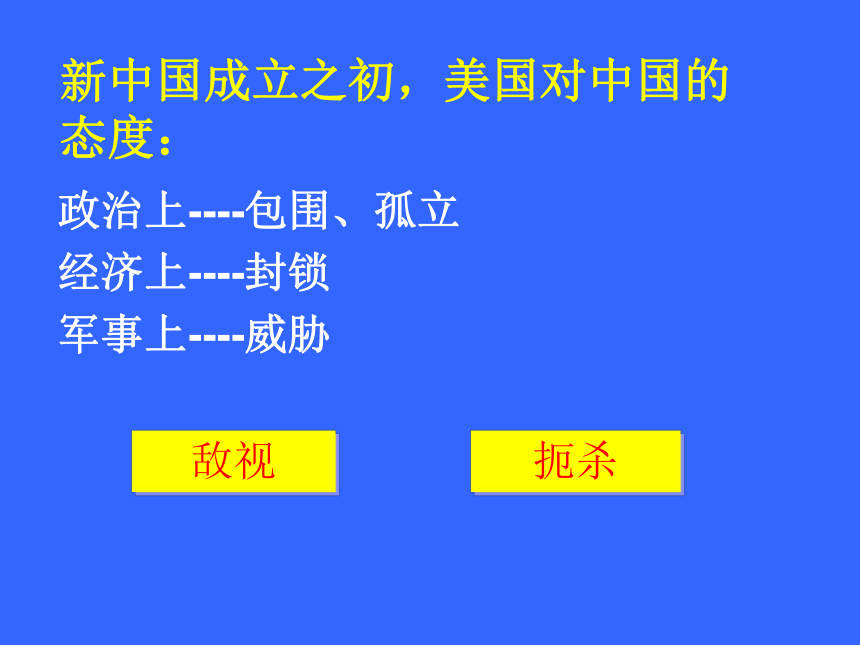 新中国成立之初，美国对中国的态度：

政治上----包围、孤立

经济上----封锁

军事上----威胁

敌视

扼杀